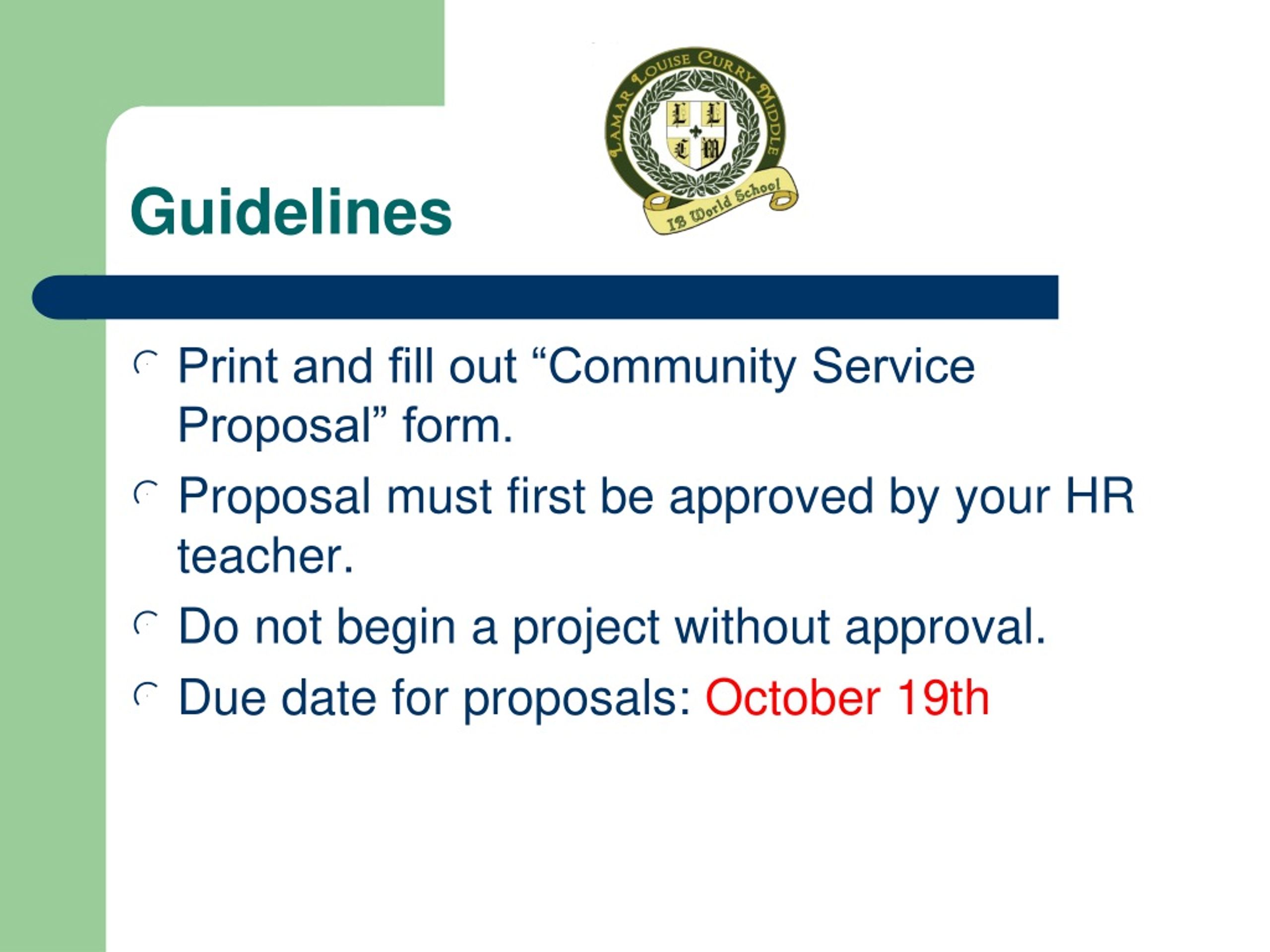 Guidelines

LAMAR LOUISE CURRY MIDDLE
L L
L M
IB World School

Print and fill out “Community Service Proposal” form.

Proposal must first be approved by your HR teacher.

Do not begin a project without approval.

Due date for proposals: October 19th